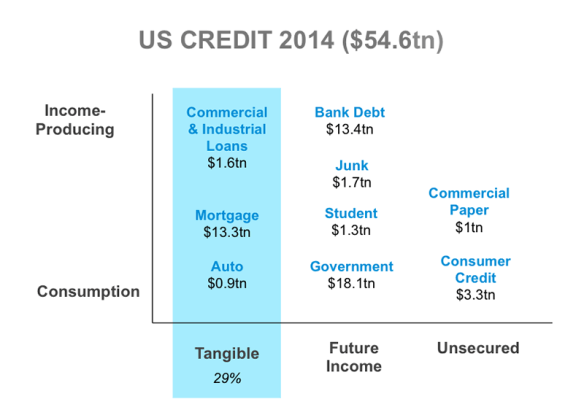 US CREDIT 2014 ($54.6tn)

Income-Producing

Consumption

Commercial & Industrial Loans
$1.6tn

Mortgage
$13.3tn

Auto
$0.9tn

Bank Debt
$13.4tn

Junk
$1.7tn

Student
$1.3tn

Government
$18.1tn

Commercial Paper
$1tn

Consumer Credit
$3.3tn

Tangible
29%

Future Income

Unsecured